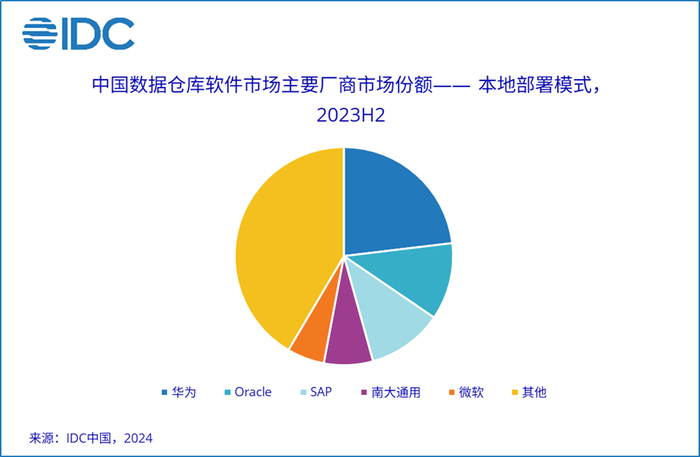 IDC

中国数据仓库软件市场主要厂商市场份额—— 本地部署模式，2023H2

华为 Oracle SAP 南大通用 微软 其他

来源：IDC中国，2024